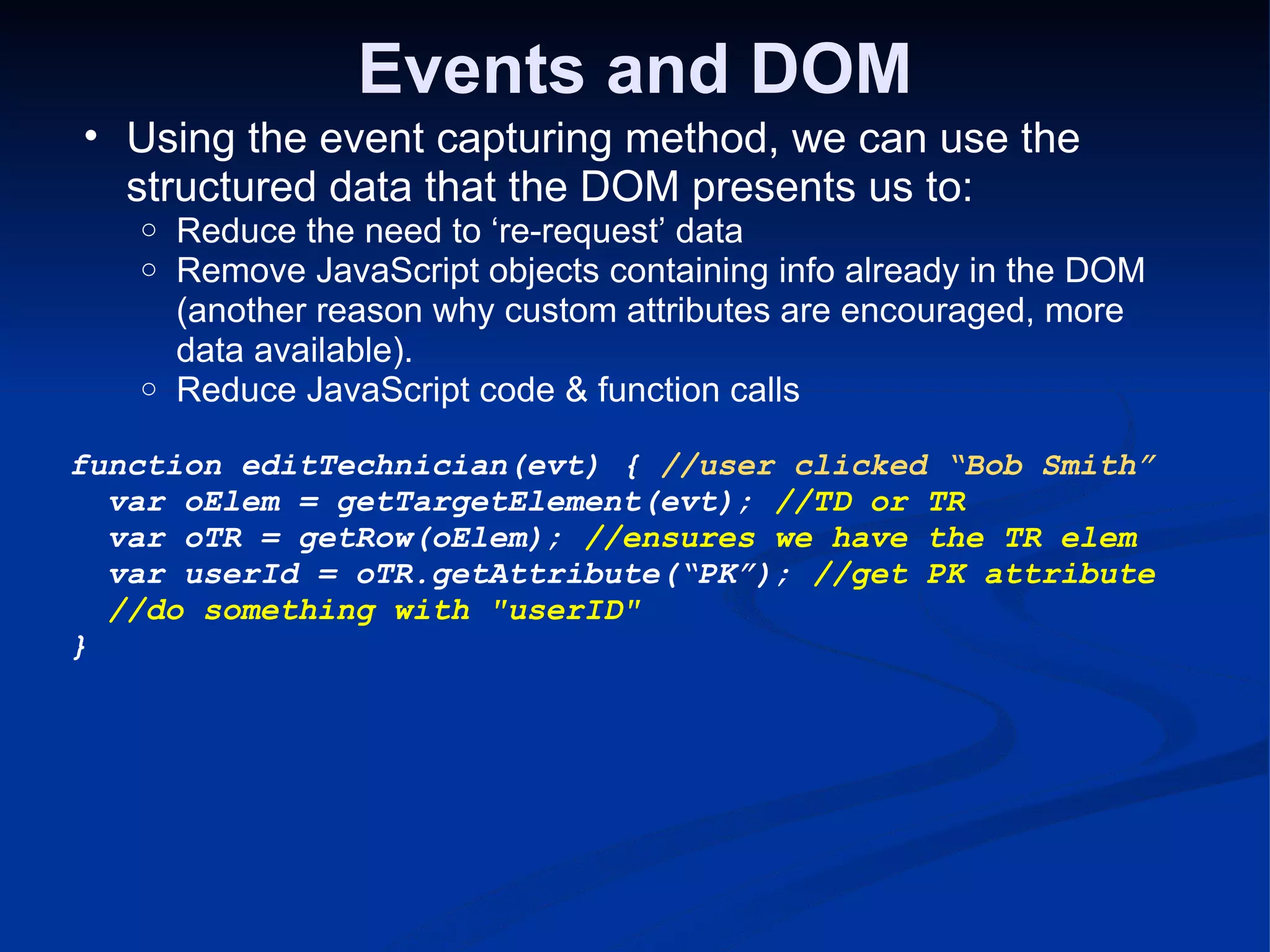 Events and DOM

• Using the event capturing method, we can use the structured data that the DOM presents us to:
  ○ Reduce the need to ‘re-request’ data
  ○ Remove JavaScript objects containing info already in the DOM (another reason why custom attributes are encouraged, more data available).
  ○ Reduce JavaScript code & function calls

function editTechnician(evt) { //user clicked “Bob Smith”
  var oElem = getTargetElement(evt); //TD or TR
  var oTR = getRow(oElem); //ensures we have the TR elem
  var userId = oTR.getAttribute(“PK”); //get PK attribute
  //do something with "userID"
}